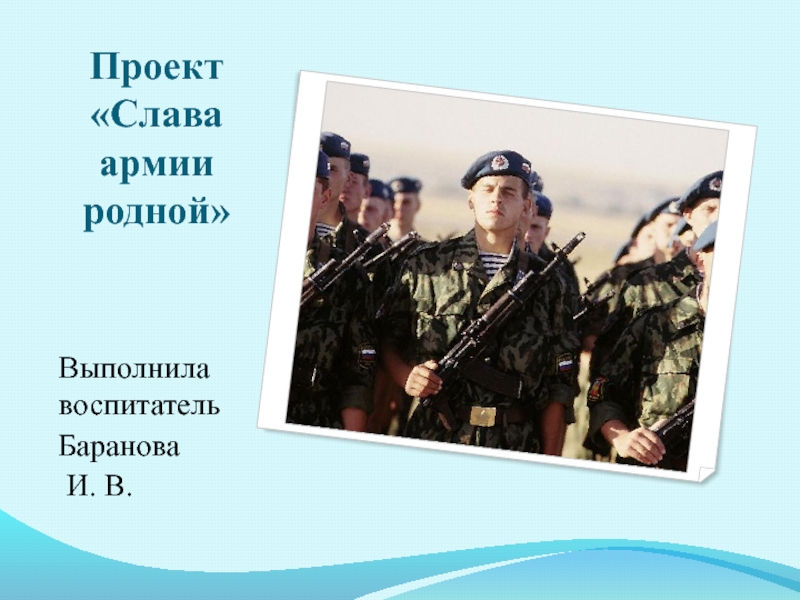 Проект «Слава армии родной»

Выполнила воспитатель Баранова И. В.